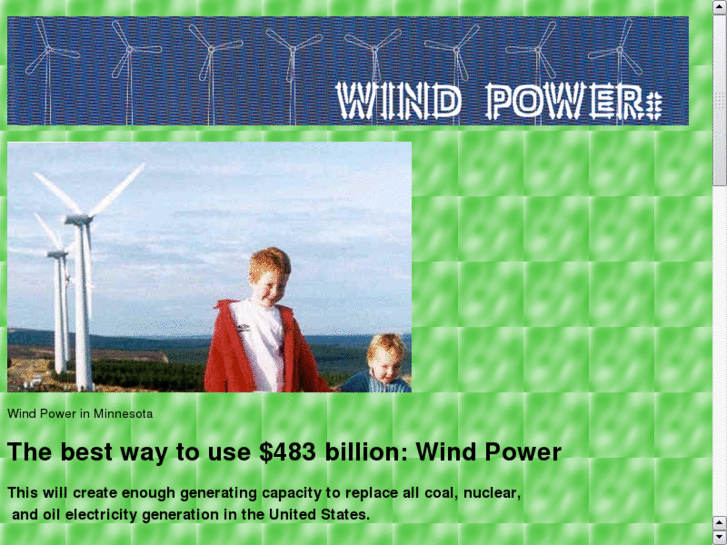 WIND POWER:

Wind Power in Minnesota

The best way to use \$483 billion: Wind Power

This will create enough generating capacity to replace all coal, nuclear, and oil electricity generation in the United States.